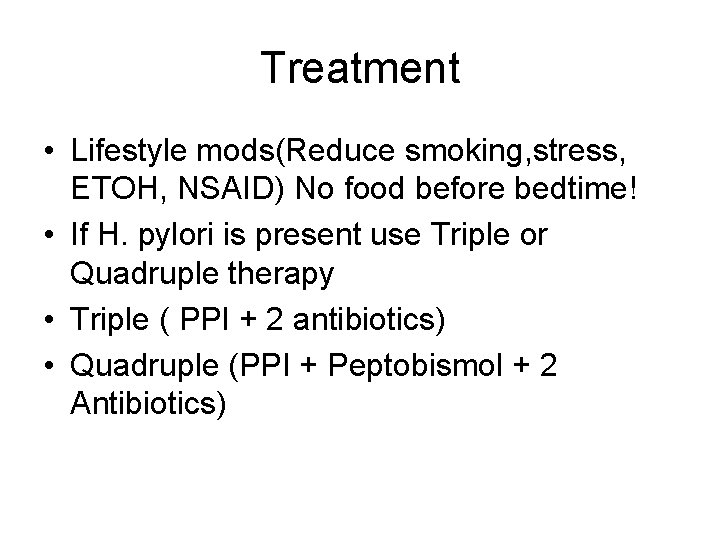 Treatment

• Lifestyle mods(Reduce smoking,stress, ETOH, NSAID) No food before bedtime!
• If H. pylori is present use Triple or Quadruple therapy
• Triple ( PPI + 2 antibiotics)
• Quadruple (PPI + Peptobismol + 2 Antibiotics)